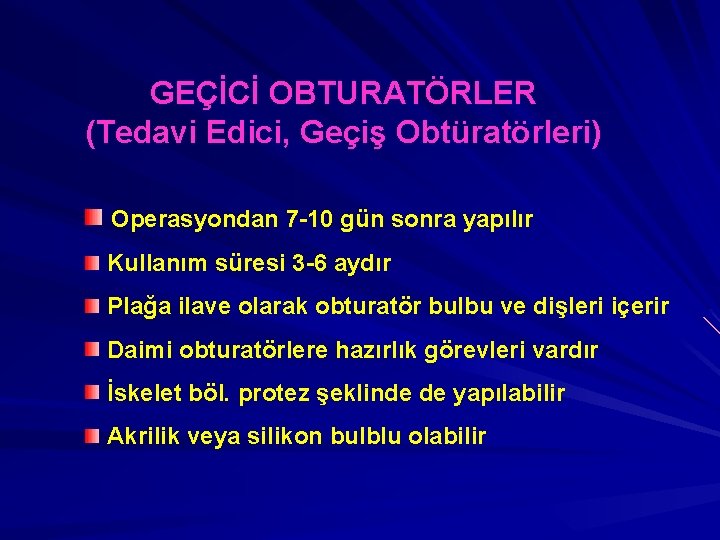 GEÇİCİ OBTURATÖRLER
(Tedavi Edici, Geçiş Obtüratörleri)

Operasyondan 7-10 gün sonra yapılır
Kullanım süresi 3-6 aydır
Plağa ilave olarak obturatör bulbu ve dişleri içerir
Daimi obturatörlere hazırlık görevleri vardır
İskelet böl. protez şeklinde de yapılabilir
Akrilik veya silikon bulblu olabilir